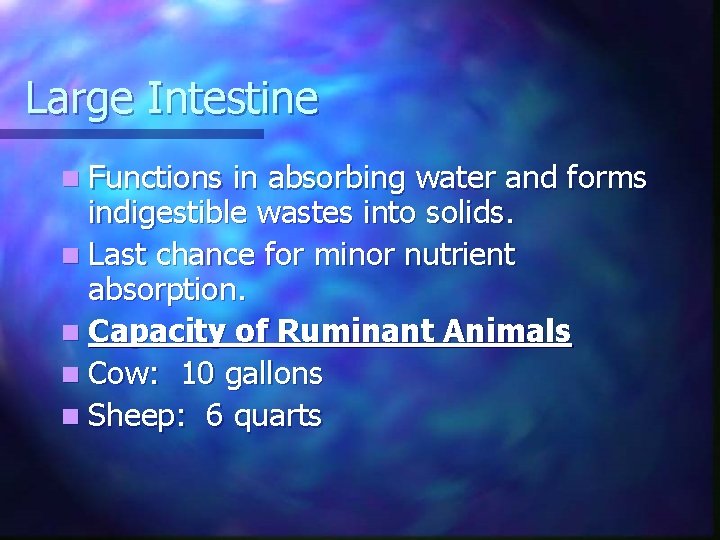 Large Intestine

- Functions in absorbing water and forms indigestible wastes into solids.
- Last chance for minor nutrient absorption.
- Capacity of Ruminant Animals
- Cow: 10 gallons
- Sheep: 6 quarts